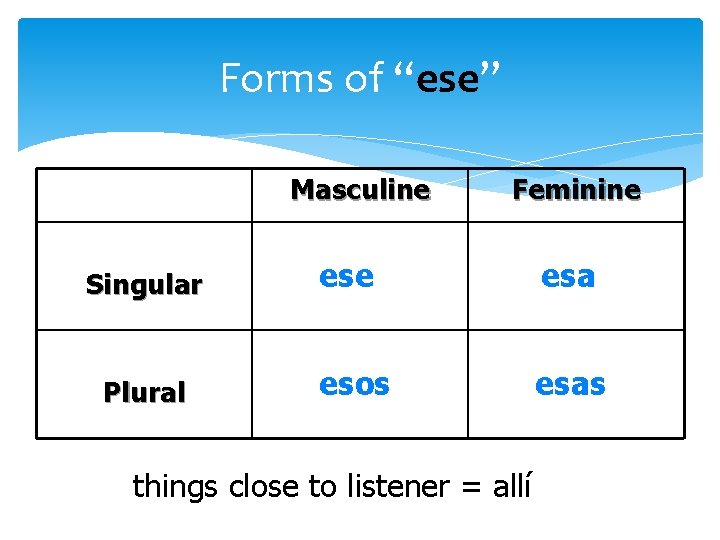 Forms of “ese”

|  | Masculine | Feminine |
|---|---|---|
| Singular | ese | esa |
| Plural | esos | esas |

things close to listener = allí